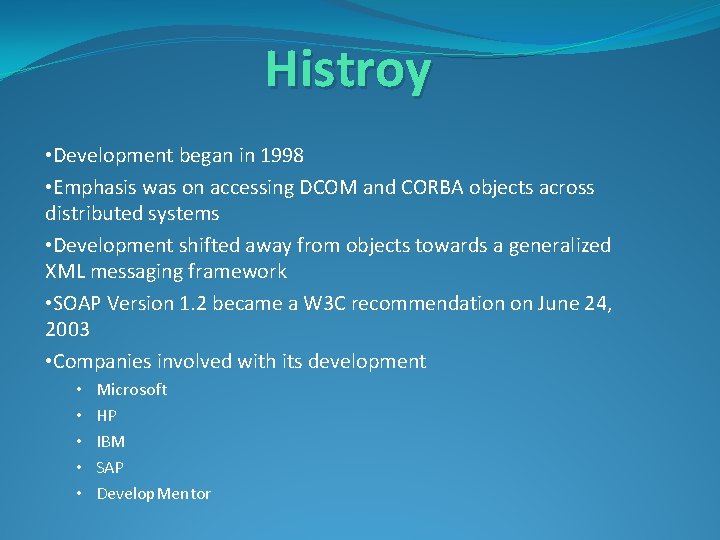 Histroy

•Development began in 1998

•Emphasis was on accessing DCOM and CORBA objects across distributed systems

•Development shifted away from objects towards a generalized XML messaging framework

•SOAP Version 1.2 became a W3C recommendation on June 24, 2003

•Companies involved with its development

• Microsoft
• HP
• IBM
• SAP
• DevelopMentor